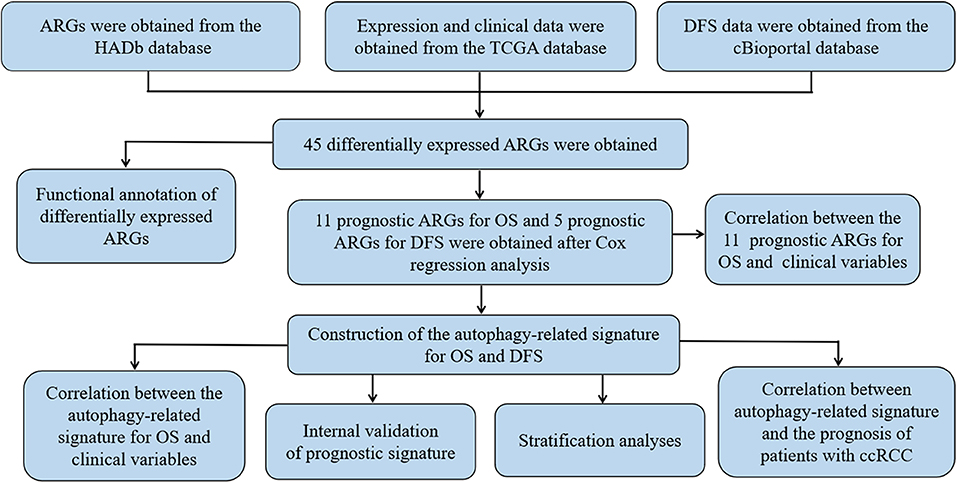 ARGs were obtained from the HADb database

Expression and clinical data were obtained from the TCGA database

DFS data were obtained from the cBioportal database

45 differentially expressed ARGs were obtained

Functional annotation of differentially expressed ARGs

11 prognostic ARGs for OS and 5 prognostic ARGs for DFS were obtained after Cox regression analysis

Correlation between the 11 prognostic ARGs for OS and clinical variables

Construction of the autophagy-related signature for OS and DFS

Correlation between the autophagy-related signature for OS and clinical variables

Internal validation of prognostic signature

Stratification analyses

Correlation between autophagy-related signature and the prognosis of patients with ccRCC